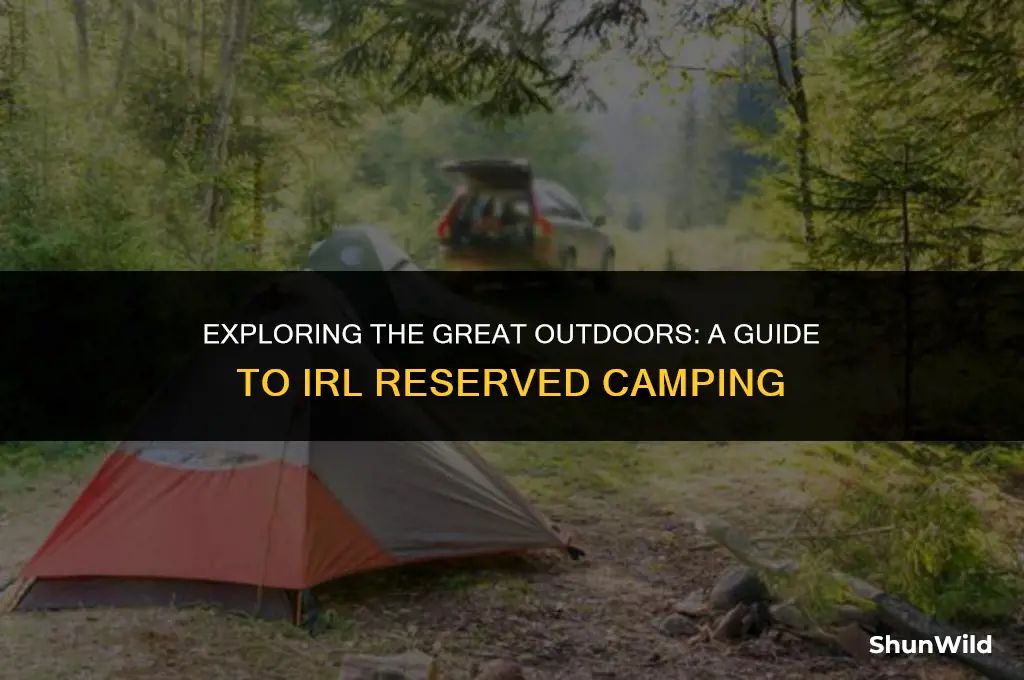 EXPLORING THE GREAT OUTDOORS: A GUIDE TO IRL RESERVED CAMPING

ShunWild